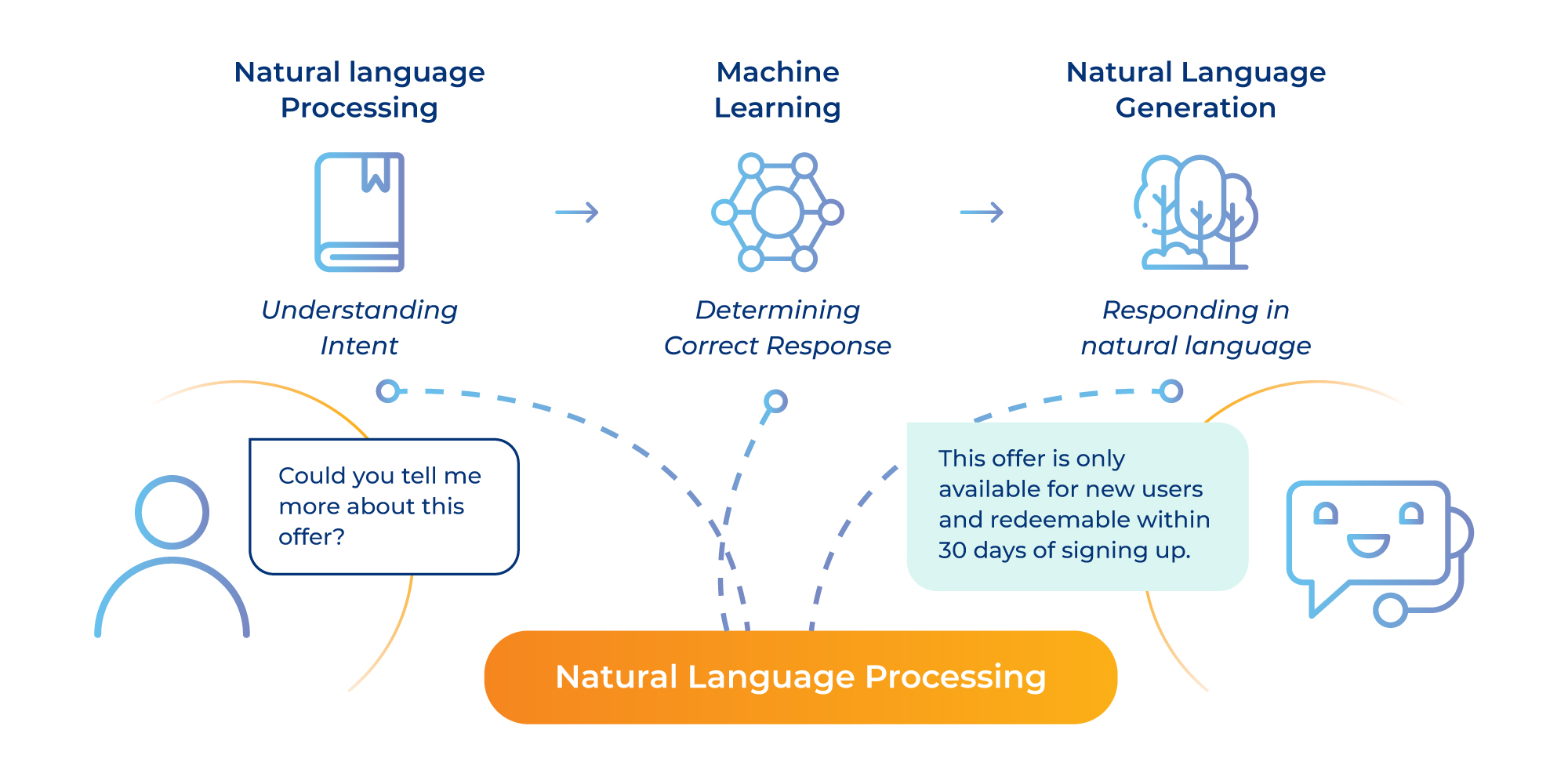 Natural language Processing

Understanding Intent

Machine Learning

Determining Correct Response

Natural Language Generation

Responding in natural language

Could you tell me more about this offer?

This offer is only available for new users and redeemable within 30 days of signing up.

Natural Language Processing